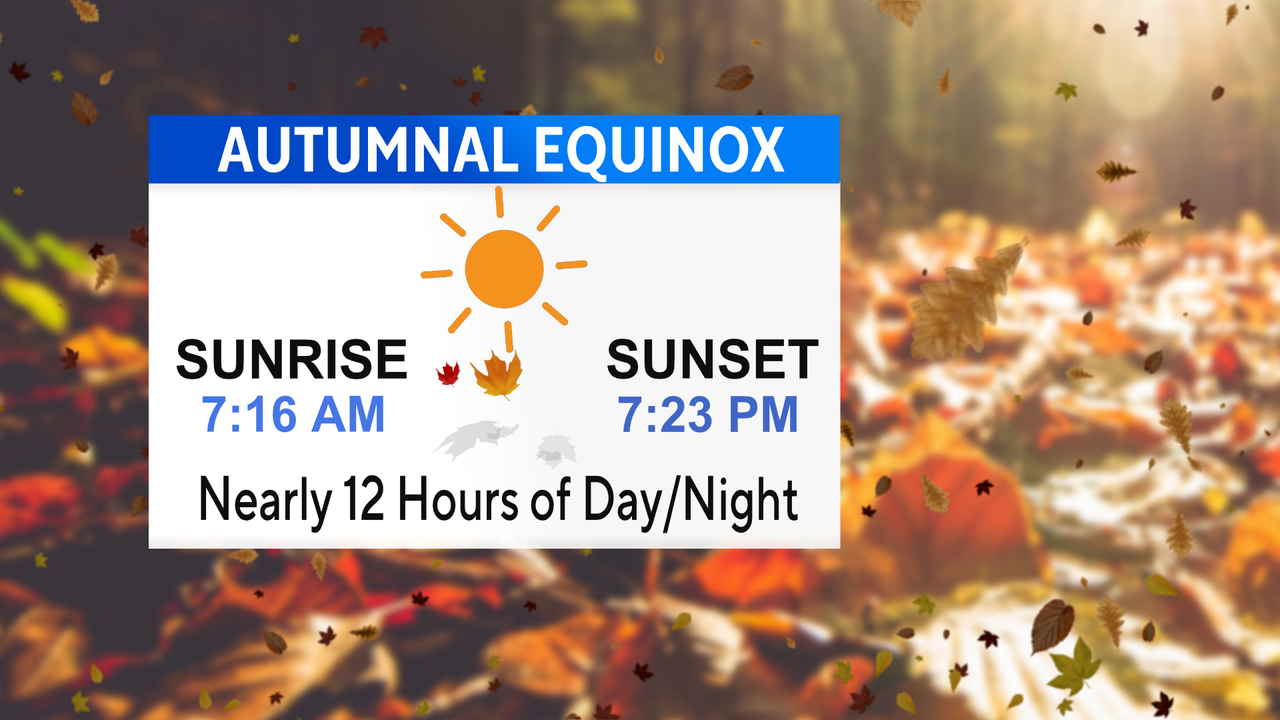 AUTUMNAL EQUINOX

SUNRISE
7:16 AM

SUNSET
7:23 PM

Nearly 12 Hours of Day/Night